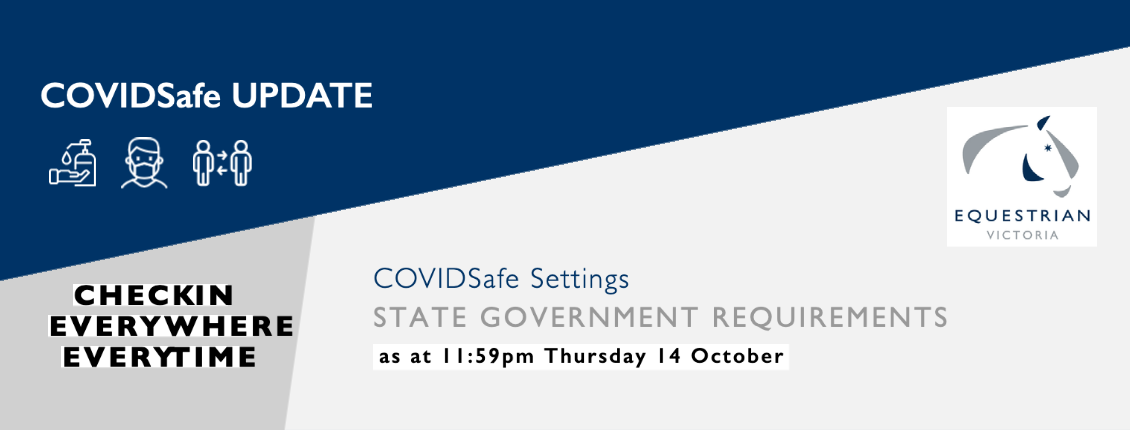 COVIDSafe UPDATE

EQUESTRIAN
VICTORIA

CHECKIN
EVERYWHERE
EVERYTIME

COVIDSafe Settings
STATE GOVERNMENT REQUIREMENTS
as at 11:59pm Thursday 14 October